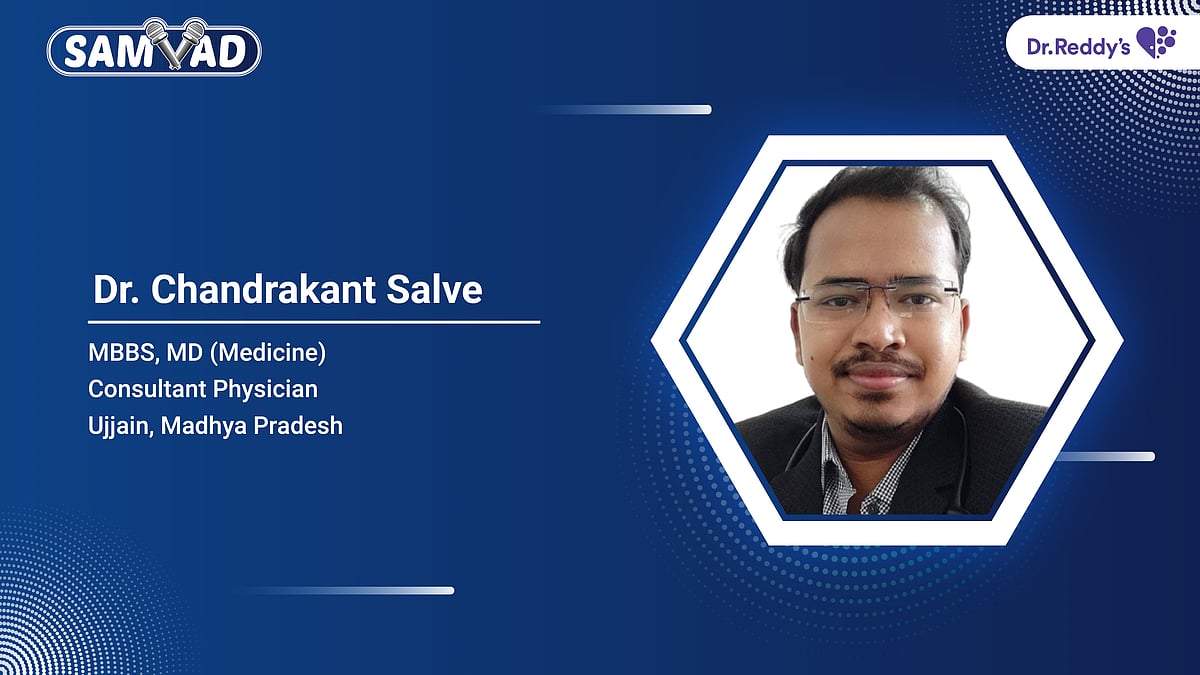 SAMVAD

Dr.Reddy's

Dr. Chandrakant Salve

MBBS, MD (Medicine)
Consultant Physician
Ujjain, Madhya Pradesh